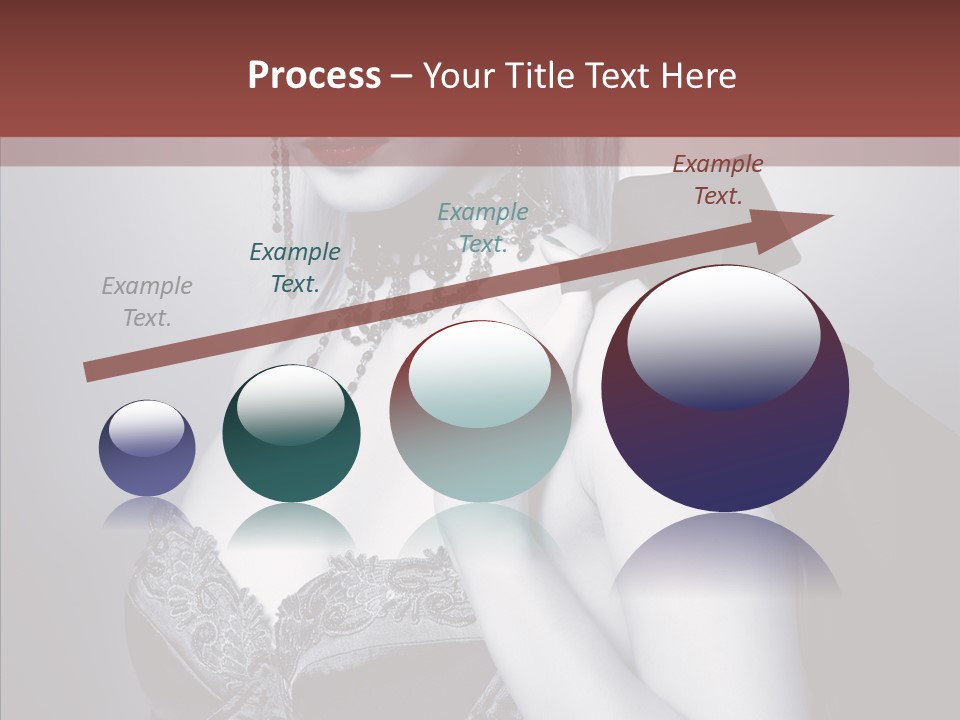 Process – Your Title Text Here

Example Text.

Example Text.

Example Text.

Example Text.